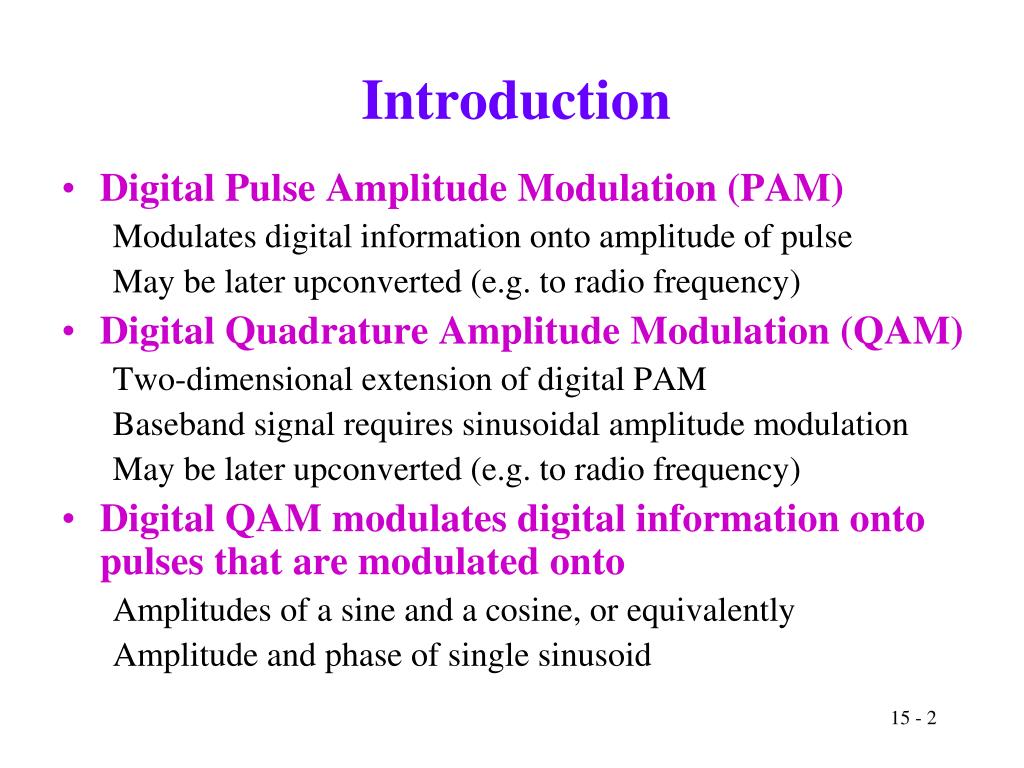 Introduction

• Digital Pulse Amplitude Modulation (PAM)

Modulates digital information onto amplitude of pulse

May be later upconverted (e.g. to radio frequency)

• Digital Quadrature Amplitude Modulation (QAM)

Two-dimensional extension of digital PAM

Baseband signal requires sinusoidal amplitude modulation

May be later upconverted (e.g. to radio frequency)

• Digital QAM modulates digital information onto pulses that are modulated onto

Amplitudes of a sine and a cosine, or equivalently

Amplitude and phase of single sinusoid

15 - 2